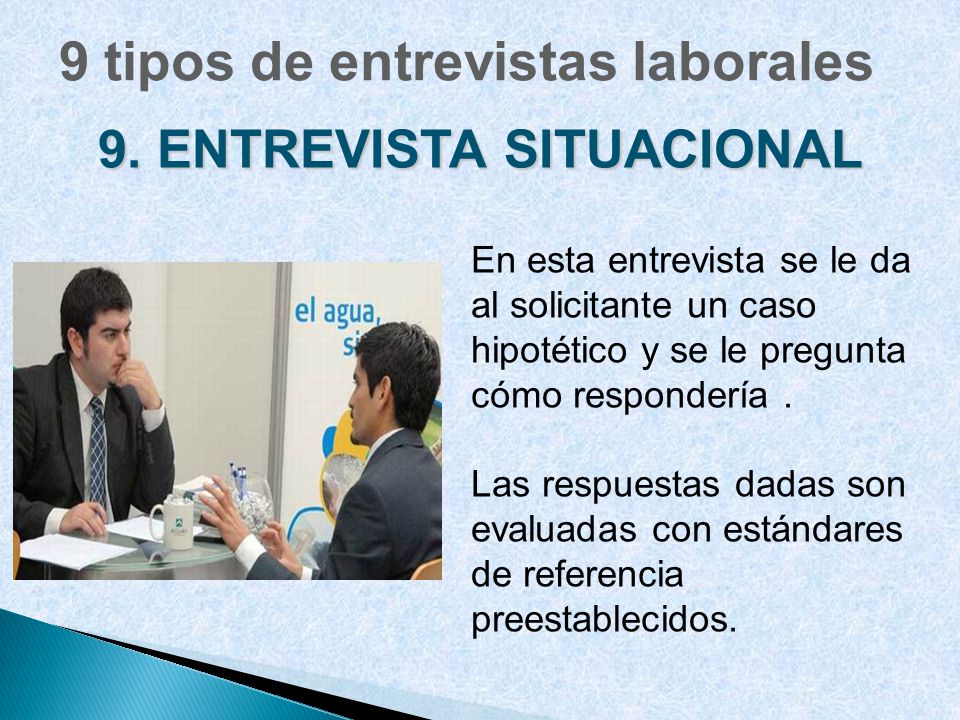 9 tipos de entrevistas laborales

9. ENTREVISTA SITUACIONAL

el agua, si

En esta entrevista se le da al solicitante un caso hipotético y se le pregunta cómo respondería .

Las respuestas dadas son evaluadas con estándares de referencia preestablecidos.